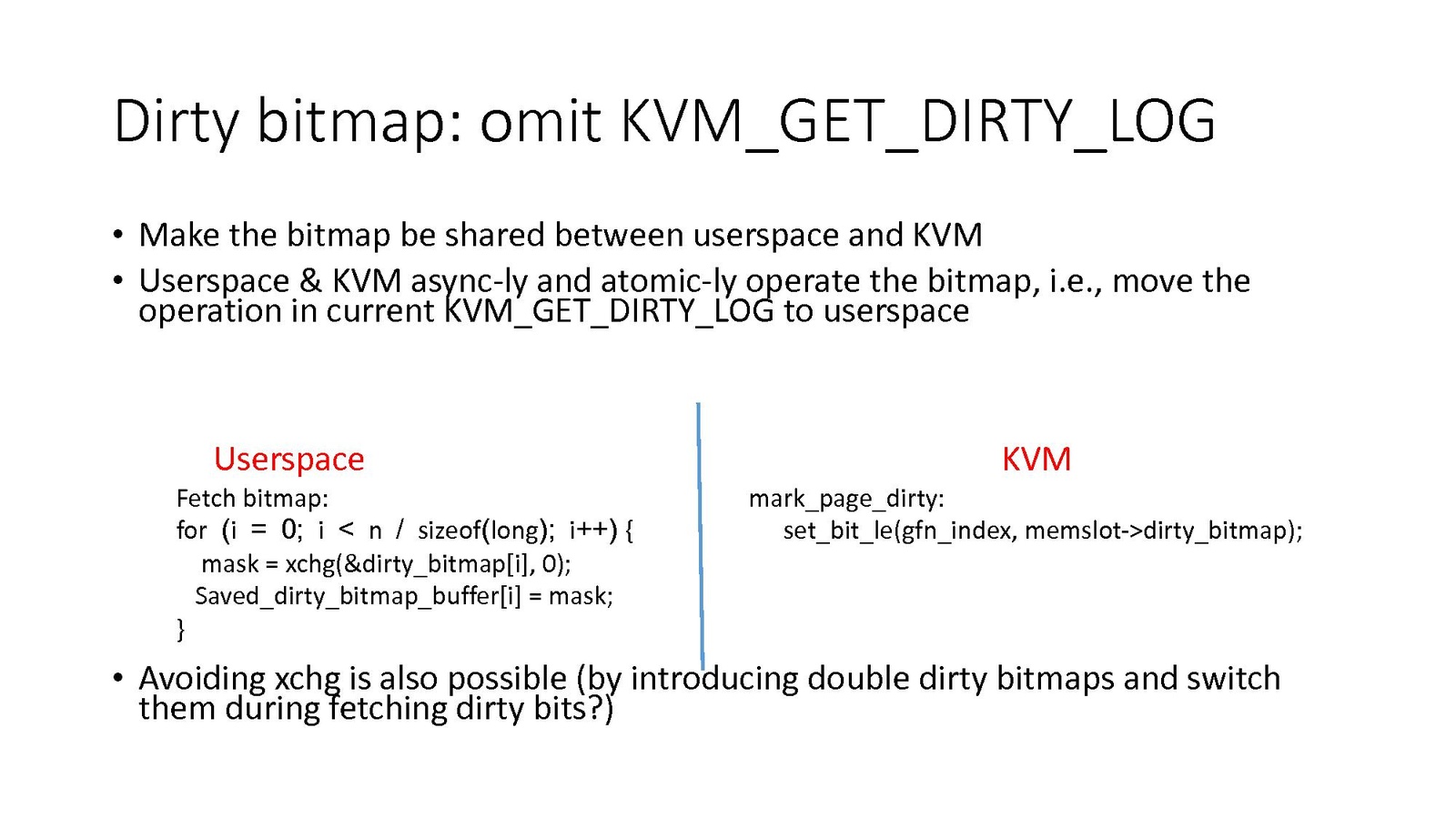 Dirty bitmap: omit KVM_GET_DIRTY_LOG

• Make the bitmap be shared between userspace and KVM
• Userspace & KVM async-ly and atomic-ly operate the bitmap, i.e., move the operation in current KVM_GET_DIRTY_LOG to userspace

Userspace

Fetch bitmap:
for (i = 0; i < n / sizeof(long); i++) {
mask = xchg(&dirty_bitmap[i], 0);
Saved_dirty_bitmap_buffer[i] = mask;
}

KVM

mark_page_dirty:
set_bit_le(gfn_index, memslot->dirty_bitmap);

• Avoiding xchg is also possible (by introducing double dirty bitmaps and switch them during fetching dirty bits?)